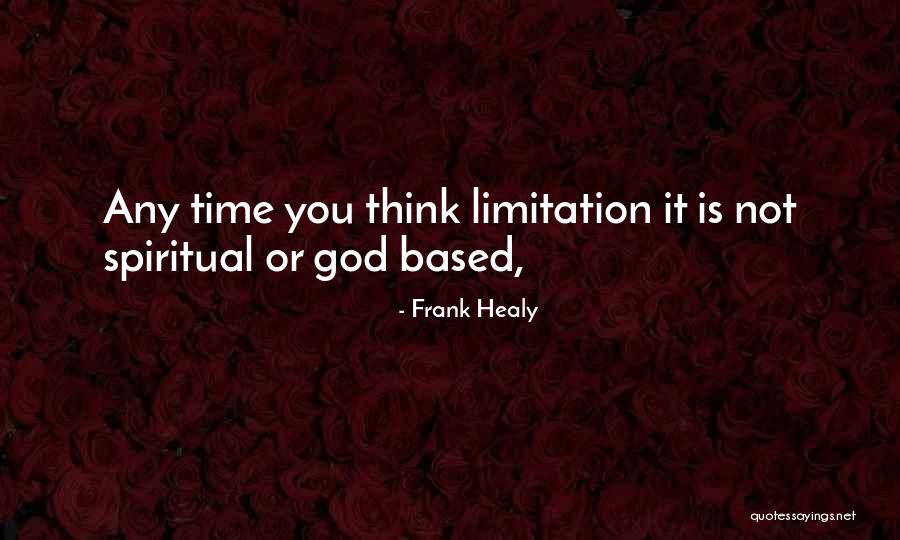 Any time you think limitation it is not spiritual or god based,

- Frank Healy

quotessayings.net